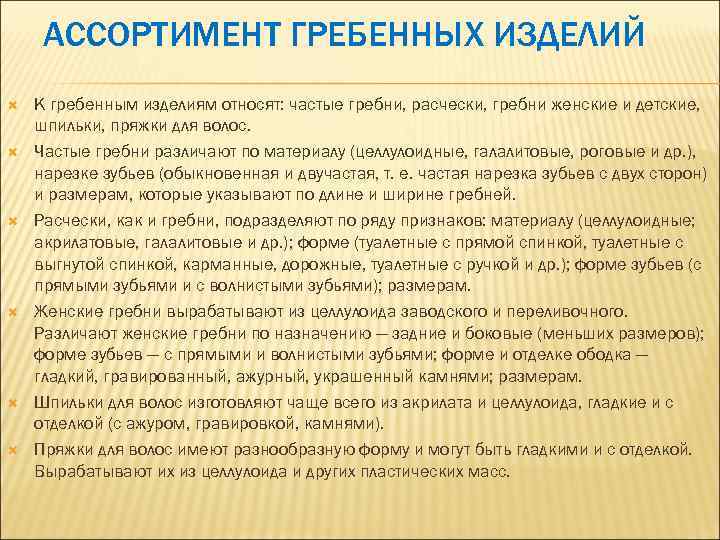 АССОРТИМЕНТ ГРЕБЕННЫХ ИЗДЕЛИЙ

К гребенным изделиям относят: частые гребни, расчески, гребни женские и детские, шпильки, пряжки для волос.

Частые гребни различают по материалу (целлулоидные, галалитовые, роговые и др.), нарезке зубьев (обыкновенная и двучастая, т. е. частая нарезка зубьев с двух сторон) и размерам, которые указывают по длине и ширине гребней.

Расчески, как и гребни, подразделяют по ряду признаков: материалу (целлулоидные; акрилатовые, галалитовые и др.); форме (туалетные с прямой спинкой, туалетные с выгнутой спинкой, карманные, дорожные, туалетные с ручкой и др.); форме зубьев (с прямыми зубьями и с волнистыми зубьями); размерам.

Женские гребни вырабатывают из целлулоида заводского и переливочного. Различают женские гребни по назначению — задние и боковые (меньших размеров); форме зубьев — с прямыми и волнистыми зубьями; форме и отделке ободка — гладкий, гравированный, ажурный, украшенный камнями; размерам.

Шпильки для волос изготовляют чаще всего из акрилата и целлулоида, гладкие и с отделкой (с ажуром, гравировкой, камнями).

Пряжки для волос имеют разнообразную форму и могут быть гладкими и с отделкой. Вырабатывают их из целлулоида и других пластических масс.